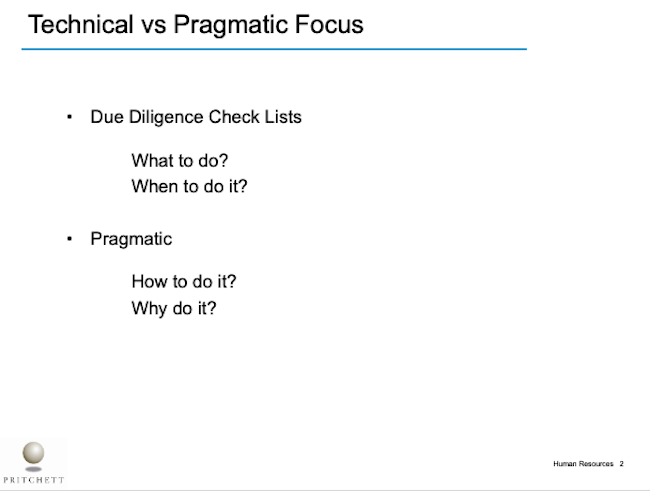 Technical vs Pragmatic Focus

• Due Diligence Check Lists

What to do?
When to do it?

• Pragmatic

How to do it?
Why do it?

PRITCHETT

Human Resources 2